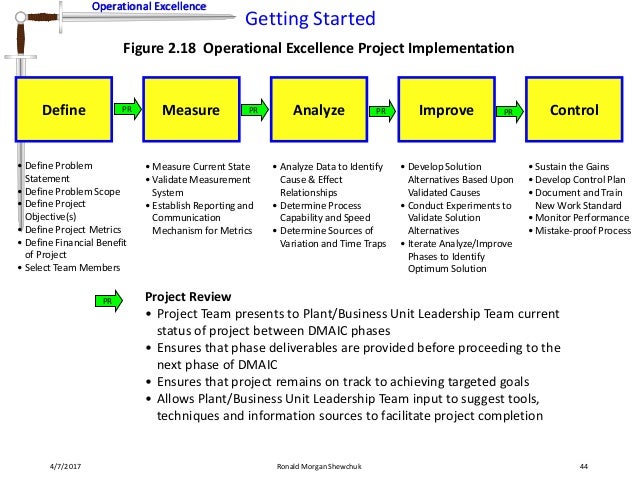 Operational Excellence

Getting Started

Figure 2.18 Operational Excellence Project Implementation

Define PR Measure PR Analyze PR Improve PR Control

• Define Problem Statement
• Define Problem Scope
• Define Project Objective(s)
• Define Project Metrics
• Define Financial Benefit of Project
• Select Team Members

• Measure Current State
• Validate Measurement System
• Establish Reporting and Communication Mechanism for Metrics

• Analyze Data to Identify Cause & Effect Relationships
• Determine Process Capability and Speed
• Determine Sources of Variation and Time Traps

• Develop Solution Alternatives Based Upon Validated Causes
• Conduct Experiments to Validate Solution Alternatives
• Iterate Analyze/Improve Phases to Identify Optimum Solution

• Sustain the Gains
• Develop Control Plan
• Document and Train New Work Standard
• Monitor Performance
• Mistake-proof Process

PR

Project Review
• Project Team presents to Plant/Business Unit Leadership Team current status of project between DMAIC phases
• Ensures that phase deliverables are provided before proceeding to the next phase of DMAIC
• Ensures that project remains on track to achieving targeted goals
• Allows Plant/Business Unit Leadership Team input to suggest tools, techniques and information sources to facilitate project completion

4/7/2017 Ronald Morgan Shewchuk 44